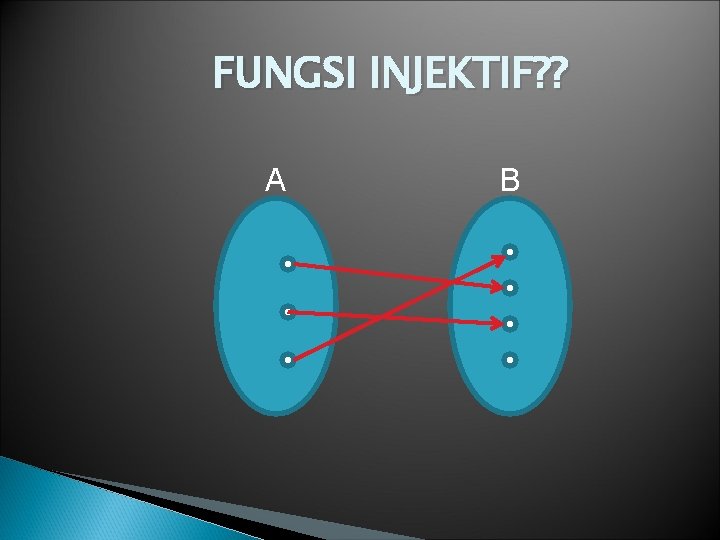 FUNGSI INJEKTIF??

A

B